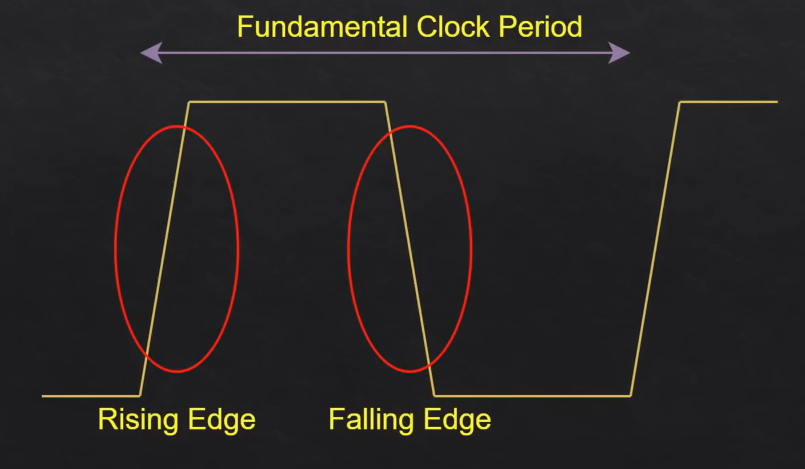 Fundamental Clock Period

Rising Edge

Falling Edge